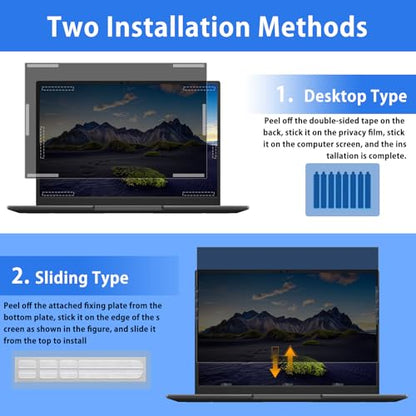 Two Installation Methods

1. Desktop Type

Peel off the double-sided tape on the back, stick it on the privacy film, stick it on the computer screen, and the ins tallation is complete.

2. Sliding Type

Peel off the attached fixing plate from the bottom plate, stick it on the edge of the s creen as shown in the figure, and slide it from the top to install